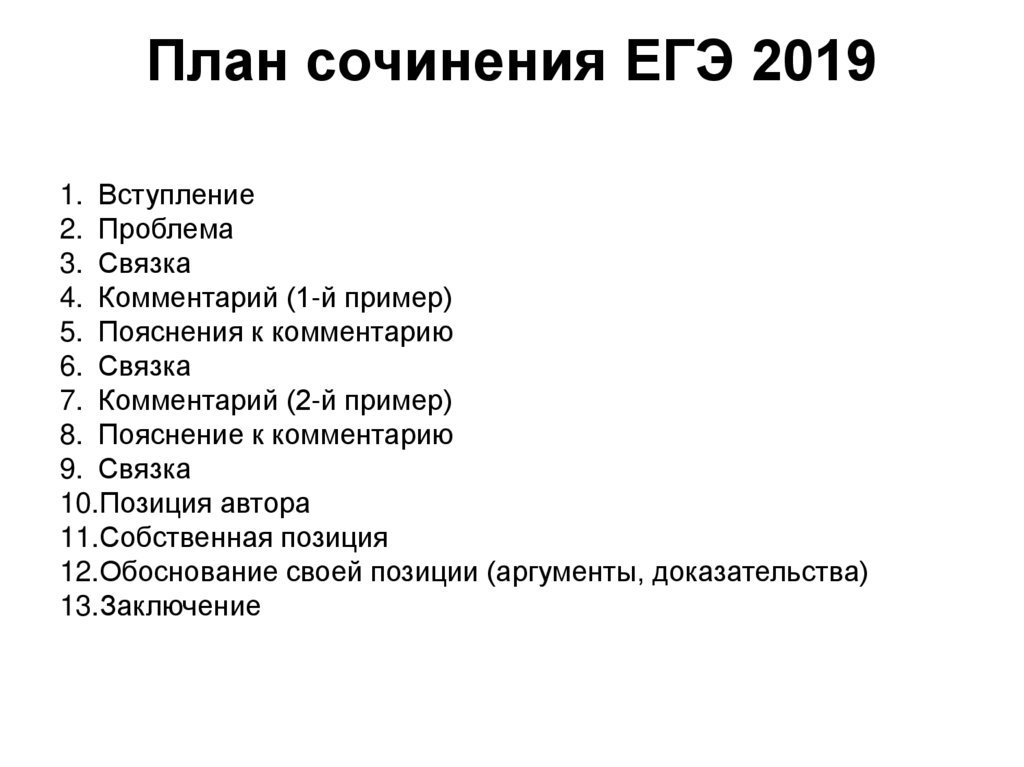 План сочинения ЕГЭ 2019

1. Вступление
2. Проблема
3. Связка
4. Комментарий (1-й пример)
5. Пояснения к комментарию
6. Связка
7. Комментарий (2-й пример)
8. Пояснение к комментарию
9. Связка
10.Позиция автора
11.Собственная позиция
12.Обоснование своей позиции (аргументы, доказательства)
13.Заключение